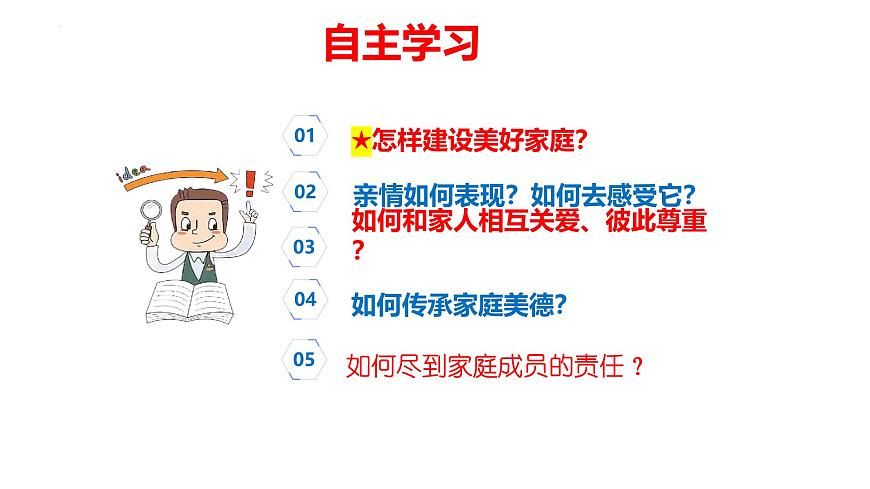 自主学习

idea

01 ★怎样建设美好家庭?

02 亲情如何表现?如何去感受它?

03 如何和家人相互关爱、彼此尊重?

04 如何传承家庭美德?

05 如何尽到家庭成员的责任 ?